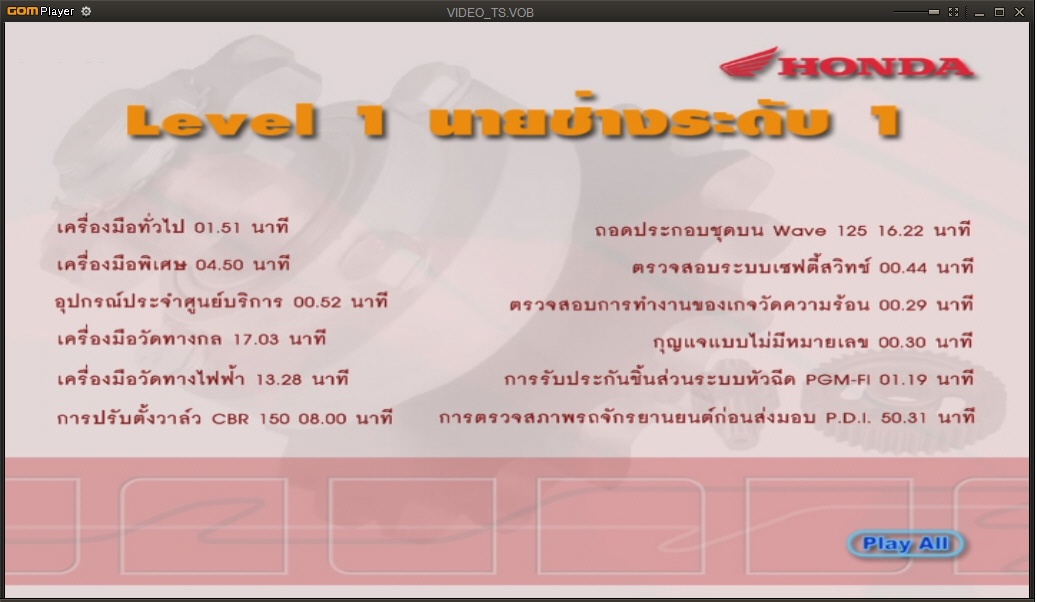 GOM Player
VIDEO_TS.VOB

HONDA

Level 1 นายช่างระดับ 1

เครื่องมือทั่วไป 01.51 นาที
เครื่องมือพิเศษ 04.50 นาที
อุปกรณ์ประจำศูนย์บริการ 00.52 นาที
เครื่องมือวัดทางกล 17.03 นาที
เครื่องมือวัดทางไฟฟ้า 13.28 นาที
การปรับตั้งวาล์ว CBR 150 08.00 นาที

ถอดประกอบชุดบน Wave 125 16.22 นาที
ตรวจสอบระบบเซฟตี้สวิทช์ 00.44 นาที
ตรวจสอบการทำงานของเกจวัดความร้อน 00.29 นาที
กุญแจแบบไม่มีหมายเลข 00.30 นาที
การรับประกันชิ้นส่วนระบบหัวฉีด PGM-FI 01.19 นาที
การตรวจสภาพรถจักรยานยนต์ก่อนส่งมอบ P.D.I. 50.31 นาที

Play All